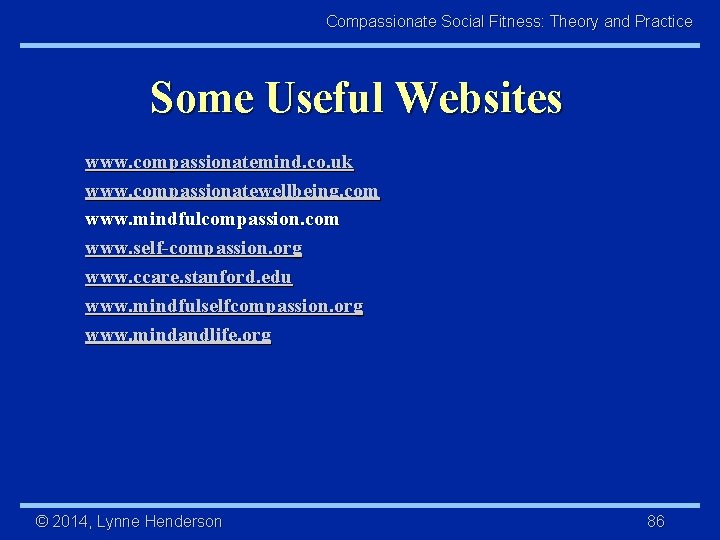 Compassionate Social Fitness: Theory and Practice

Some Useful Websites

www.compassionatemind.co.uk
www.compassionatewellbeing.com
www.mindfulcompassion.com
www.self-compassion.org
www.ccare.stanford.edu
www.mindfulselfcompassion.org
www.mindandlife.org

© 2014, Lynne Henderson

86